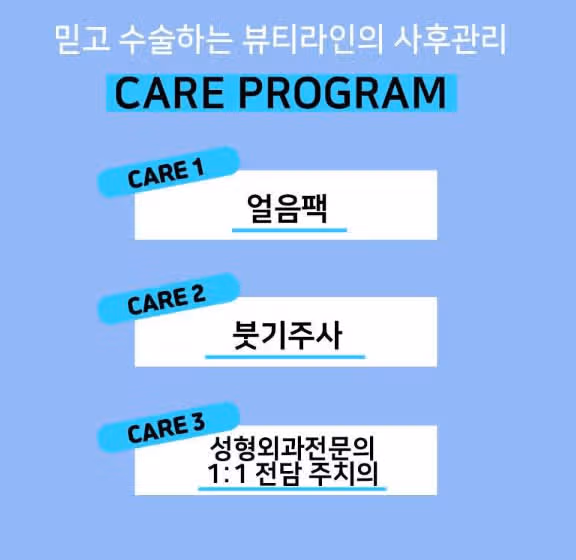 믿고 수술하는 뷰티라인의 사후관리

CARE PROGRAM

CARE 1

얼음팩

CARE 2

붓기주사

CARE 3

성형외과전문의
1:1 전담 주치의